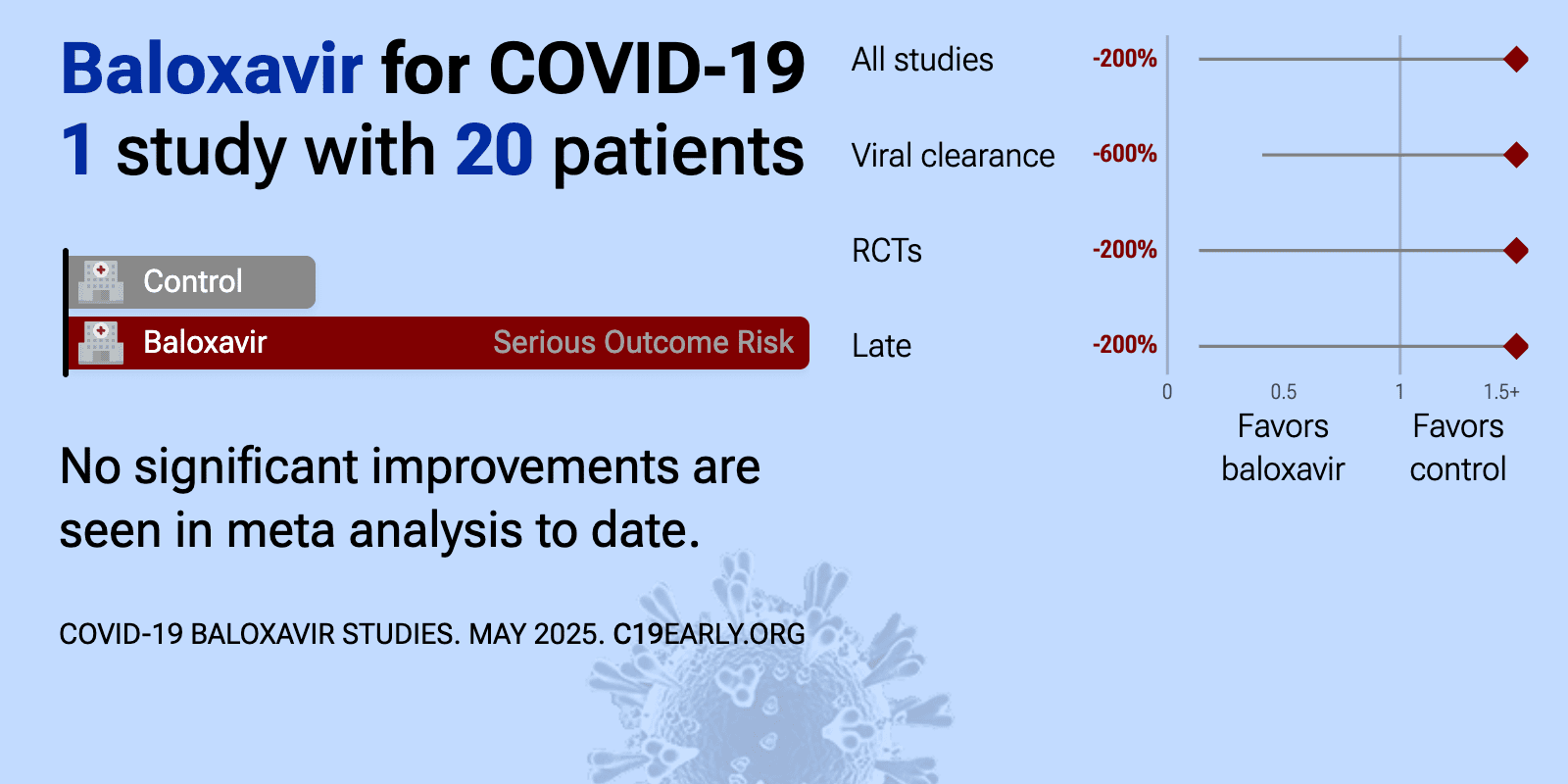 Baloxavir for COVID-19
1 study with 20 patients

Control
Baloxavir
Serious Outcome Risk

No significant improvements are seen in meta analysis to date.

COVID-19 BALOXAVIR STUDIES. MAY 2025. C19EARLY.ORG

All studies -200%
Viral clearance -600%
RCTs -200%
Late -200%

0
0.5
1
1.5+

Favors baloxavir
Favors control